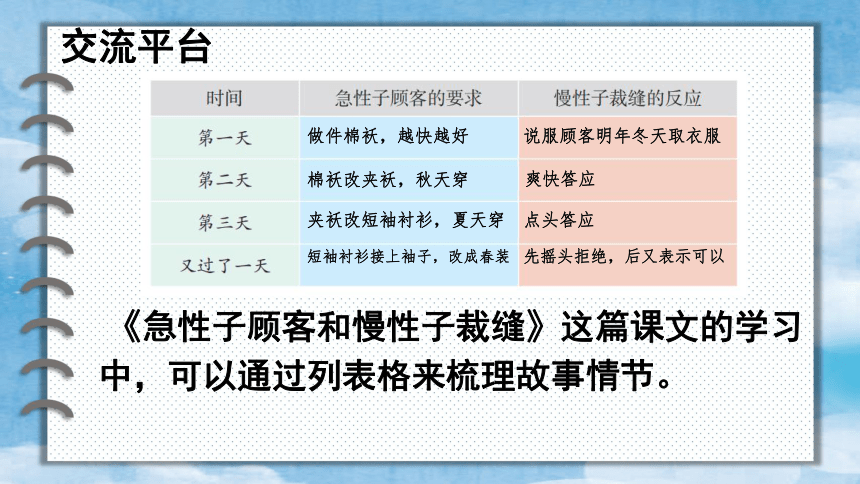 交流平台

| 时间 | 急性子顾客的要求 | 慢性子裁缝的反应 |
|---|---|---|
| 第一天 | 做件棉袄，越快越好 | 说服顾客明年冬天取衣服 |
| 第二天 | 棉袄改夹袄，秋天穿 | 爽快答应 |
| 第三天 | 夹袄改短袖衬衫，夏天穿 | 点头答应 |
| 又过了一天 | 短袖衬衫接上袖子，改成春装 | 先摇头拒绝，后又表示可以 |

《急性子顾客和慢性子裁缝》这篇课文的学习中，可以通过列表格来梳理故事情节。